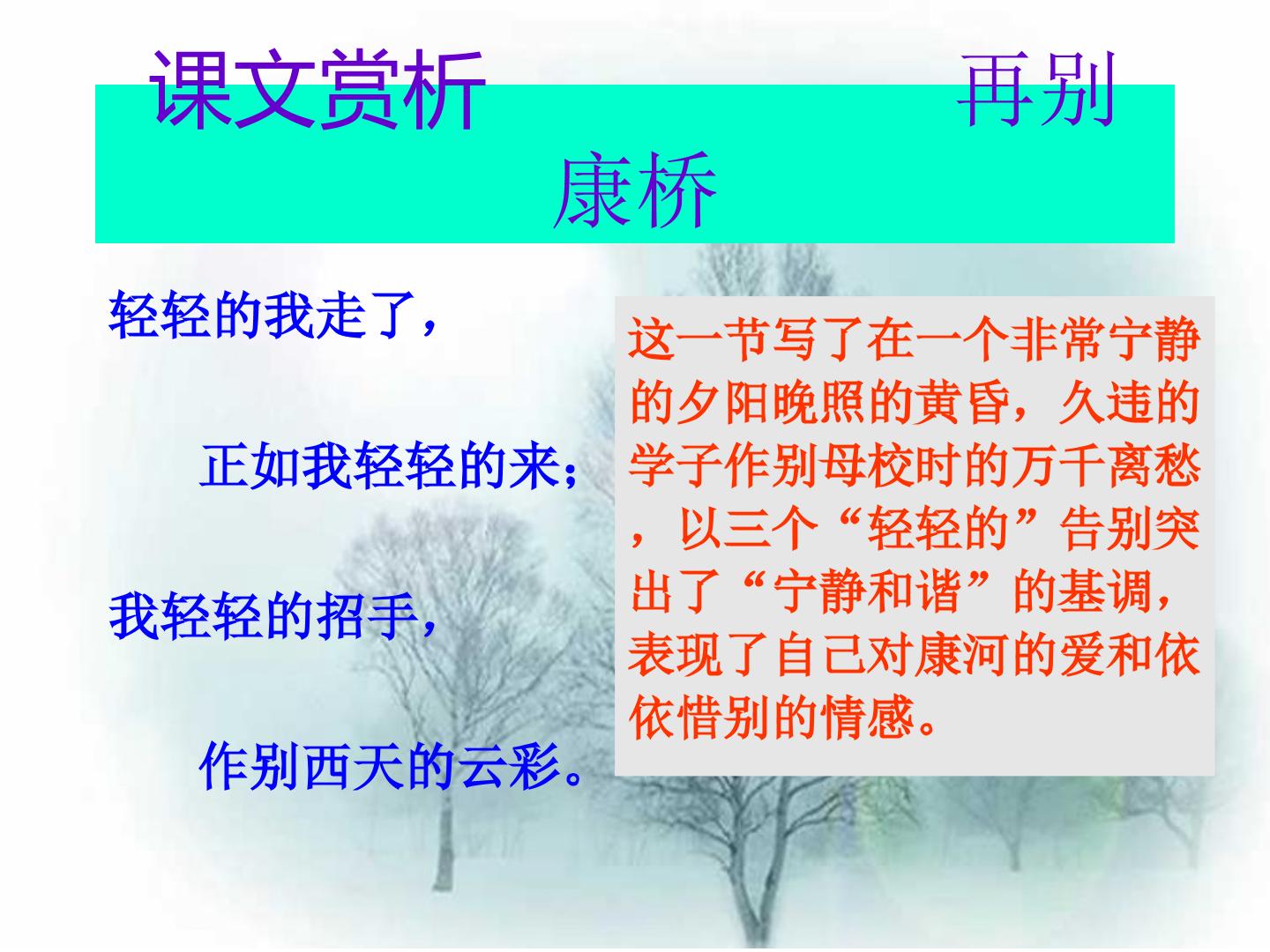 课文赏析 再别康桥

轻轻的我走了，

正如我轻轻的来；

我轻轻的招手，

作别西天的云彩。

这一节写了在一个非常宁静的夕阳晚照的黄昏，久违的学子作别母校时的万千离愁，以三个“轻轻的”告别突出了“宁静和谐”的基调，表现了自己对康河的爱和依依惜别的情感。